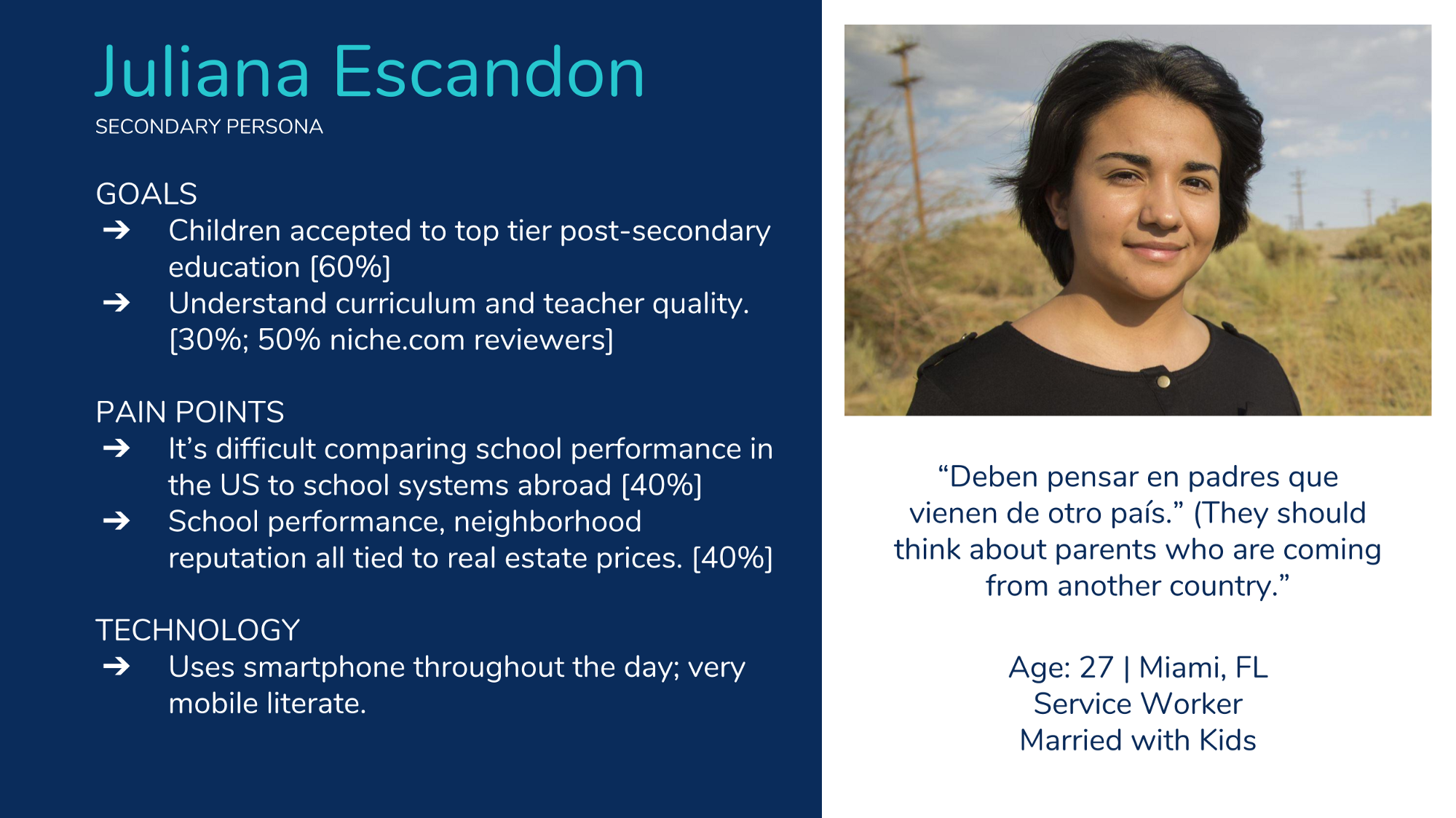 Juliana Escandon
SECONDARY PERSONA

GOALS
➔ Children accepted to top tier post-secondary education [60%]
➔ Understand curriculum and teacher quality. [30%; 50% niche.com reviewers]

PAIN POINTS
➔ It's difficult comparing school performance in the US to school systems abroad [40%]
➔ School performance, neighborhood reputation all tied to real estate prices. [40%]

TECHNOLOGY
➔ Uses smartphone throughout the day; very mobile literate.

"Deben pensar en padres que vienen de otro país." (They should think about parents who are coming from another country."

Age: 27 | Miami, FL
Service Worker
Married with Kids